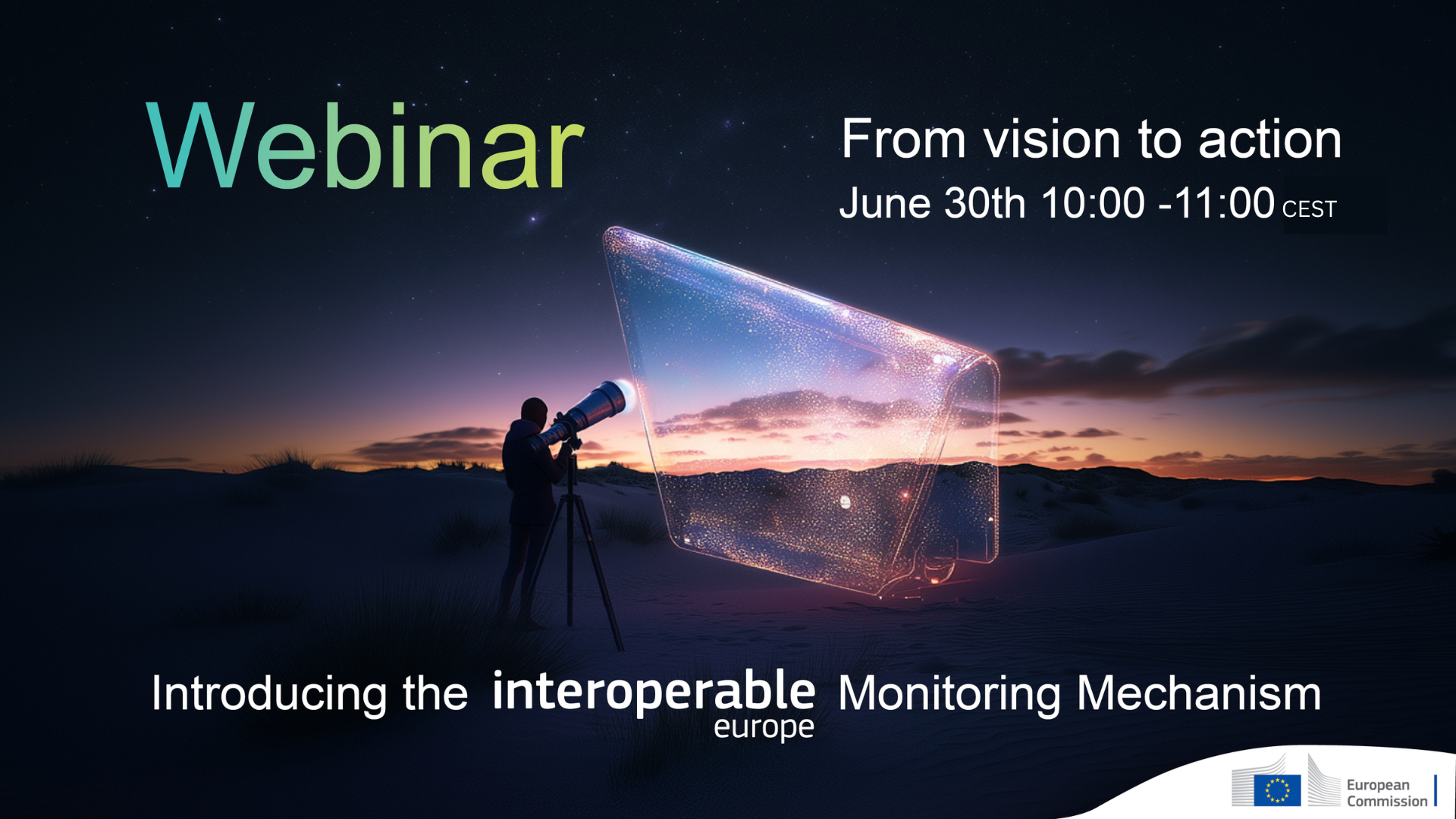 Webinar

From vision to action
June 30th 10:00 -11:00 CEST

Introducing the interoperable europe Monitoring Mechanism

European Commission